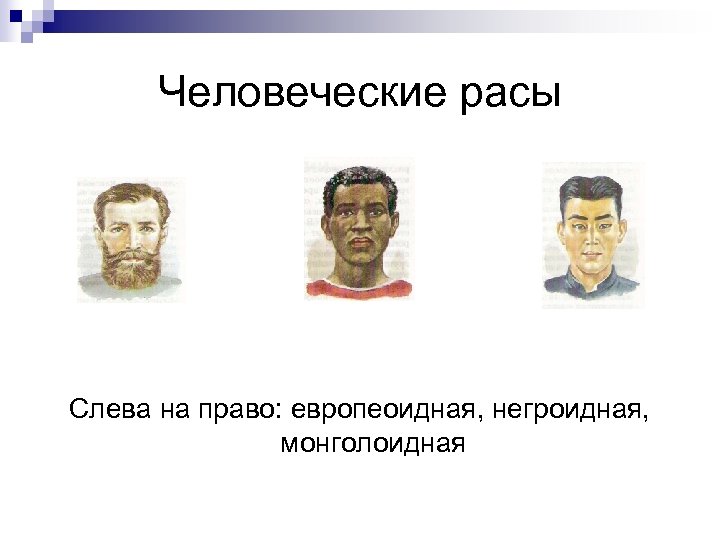 Человеческие расы

Слева на право: европеоидная, негроидная, монголоидная